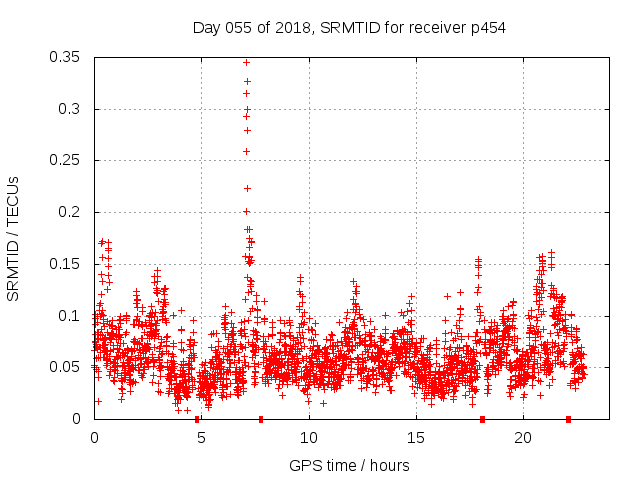 Day 055 of 2018, SRMTID for receiver p454

SRMTID / TECUs

0.35
0.3
0.25
0.2
0.15
0.1
0.05
0

0
5
10
15
20

GPS time / hours